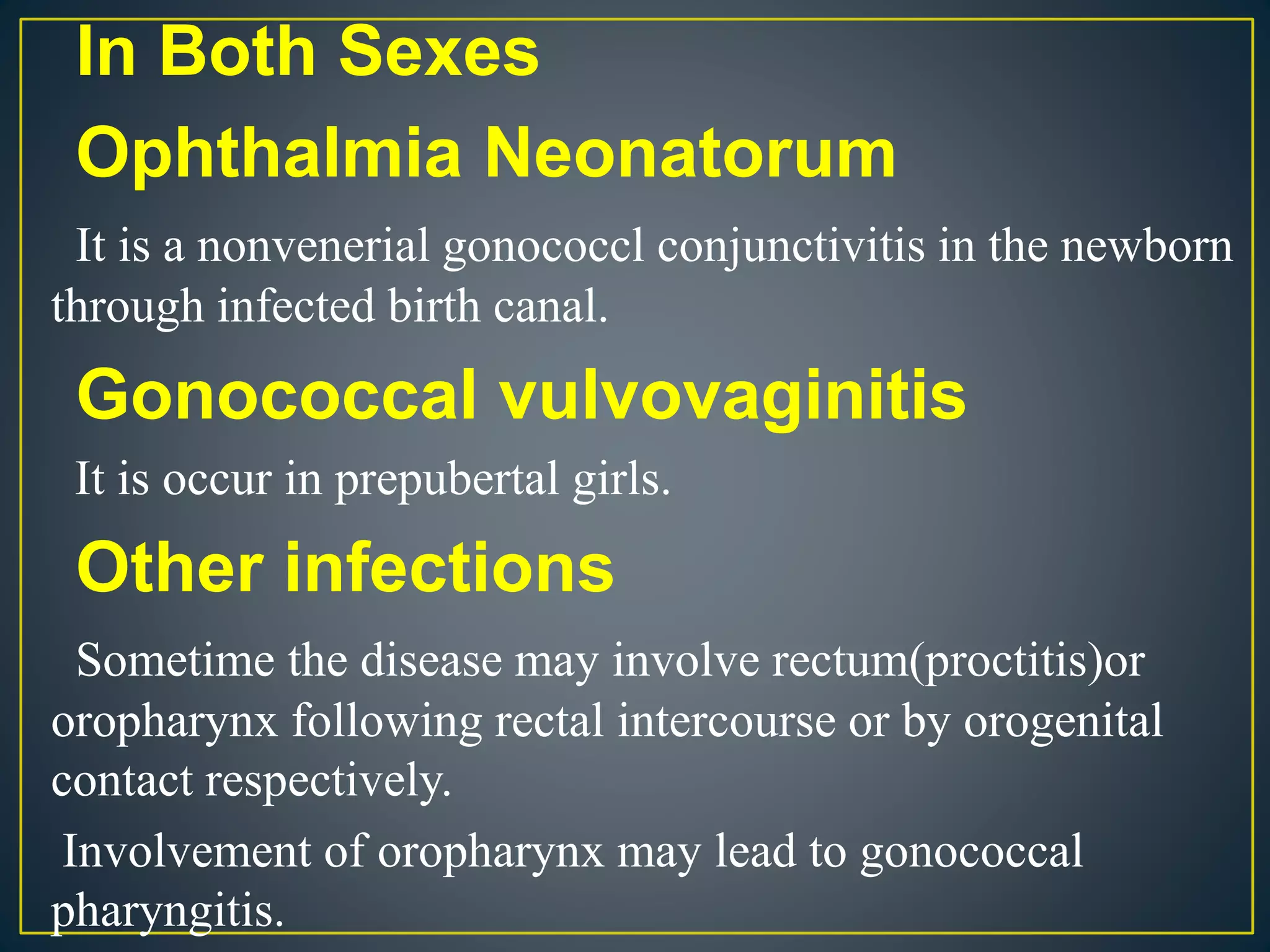 In Both Sexes

Ophthalmia Neonatorum

It is a nonvenerial gonococcl conjunctivitis in the newborn through infected birth canal.

Gonococcal vulvovaginitis

It is occur in prepubertal girls.

Other infections

Sometime the disease may involve rectum(proctitis)or oropharynx following rectal intercourse or by orogenital contact respectively.

Involvement of oropharynx may lead to gonococcal pharyngitis.